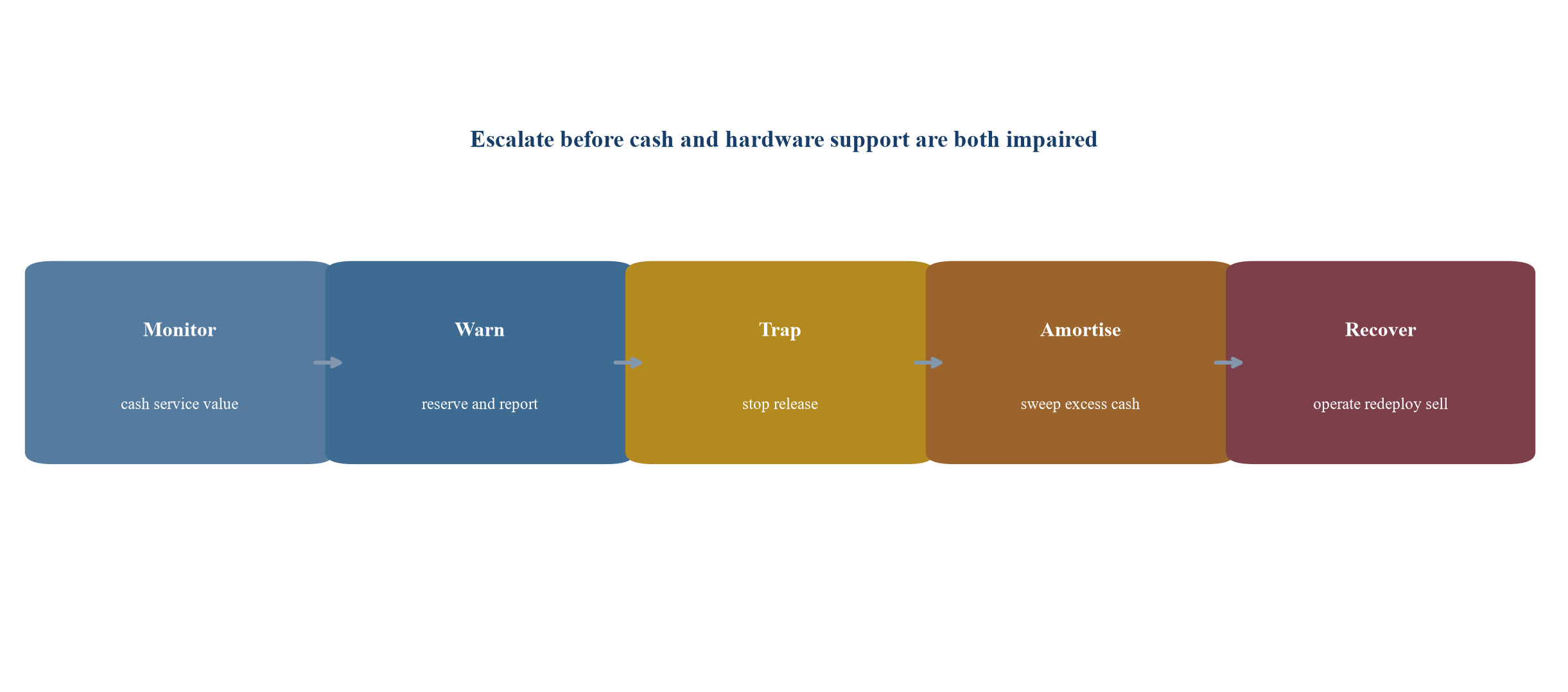 Escalate before cash and hardware support are both impaired

Monitor

cash service value

Warn

reserve and report

Trap

stop release

Amortise

sweep excess cash

Recover

operate redeploy sell